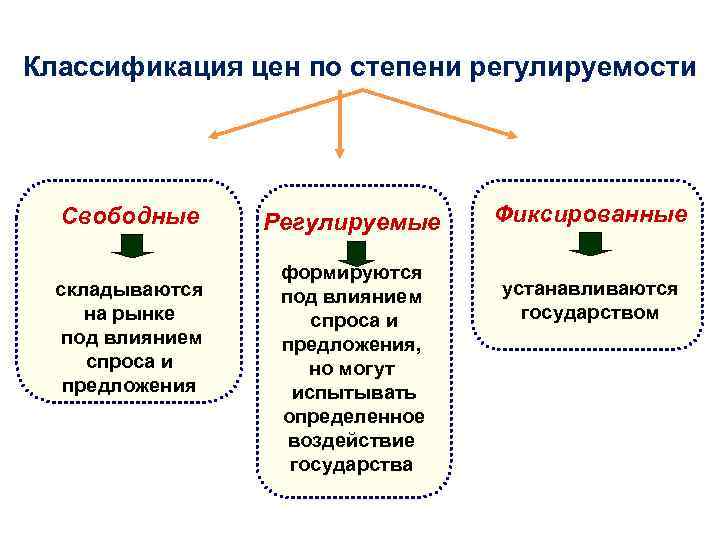 Классификация цен по степени регулируемости

Свободные

складываются на рынке под влиянием спроса и предложения

Регулируемые

формируются под влиянием спроса и предложения, но могут испытывать определенное воздействие государства

Фиксированные

устанавливаются государством